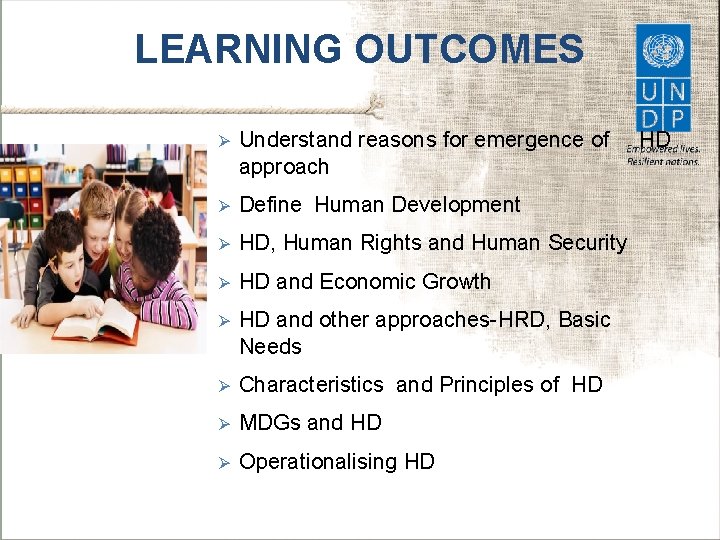 LEARNING OUTCOMES

U N D P
Empowered lives. Resilient nations.

➢ Understand reasons for emergence of HD approach

➢ Define Human Development

➢ HD, Human Rights and Human Security

➢ HD and Economic Growth

➢ HD and other approaches-HRD, Basic Needs

➢ Characteristics and Principles of HD

➢ MDGs and HD

➢ Operationalising HD